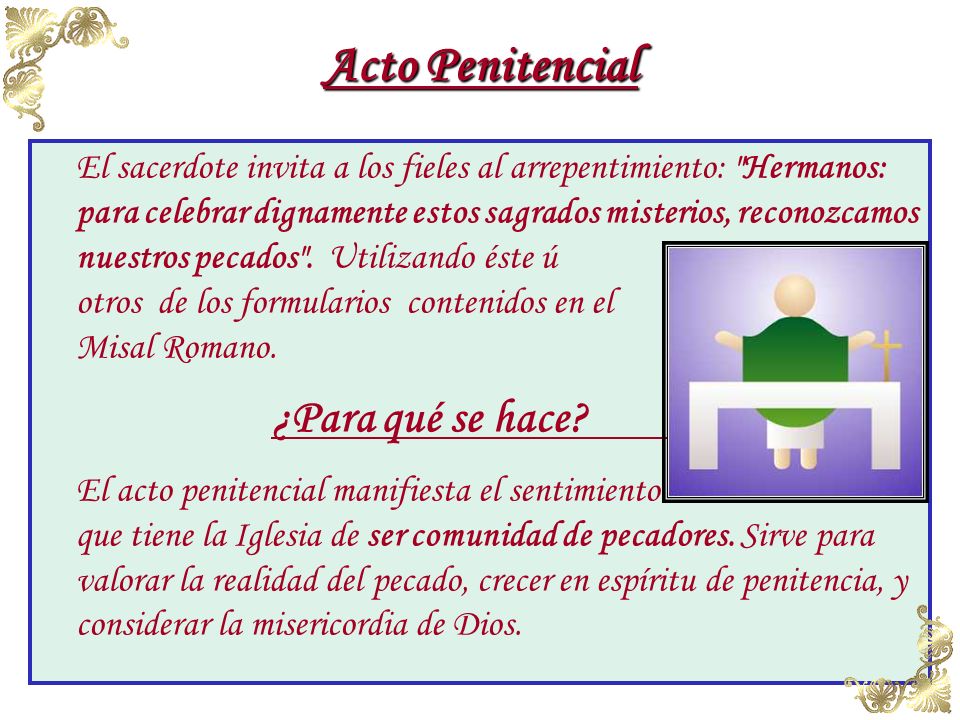 Acto Penitencial

El sacerdote invita a los fieles al arrepentimiento: "Hermanos: para celebrar dignamente estos sagrados misterios, reconozcamos nuestros pecados". Utilizando éste ú otros de los formularios contenidos en el Misal Romano.

¿Para qué se hace?

El acto penitencial manifiesta el sentimiento que tiene la Iglesia de ser comunidad de pecadores. Sirve para valorar la realidad del pecado, crecer en espíritu de penitencia, y considerar la misericordia de Dios.